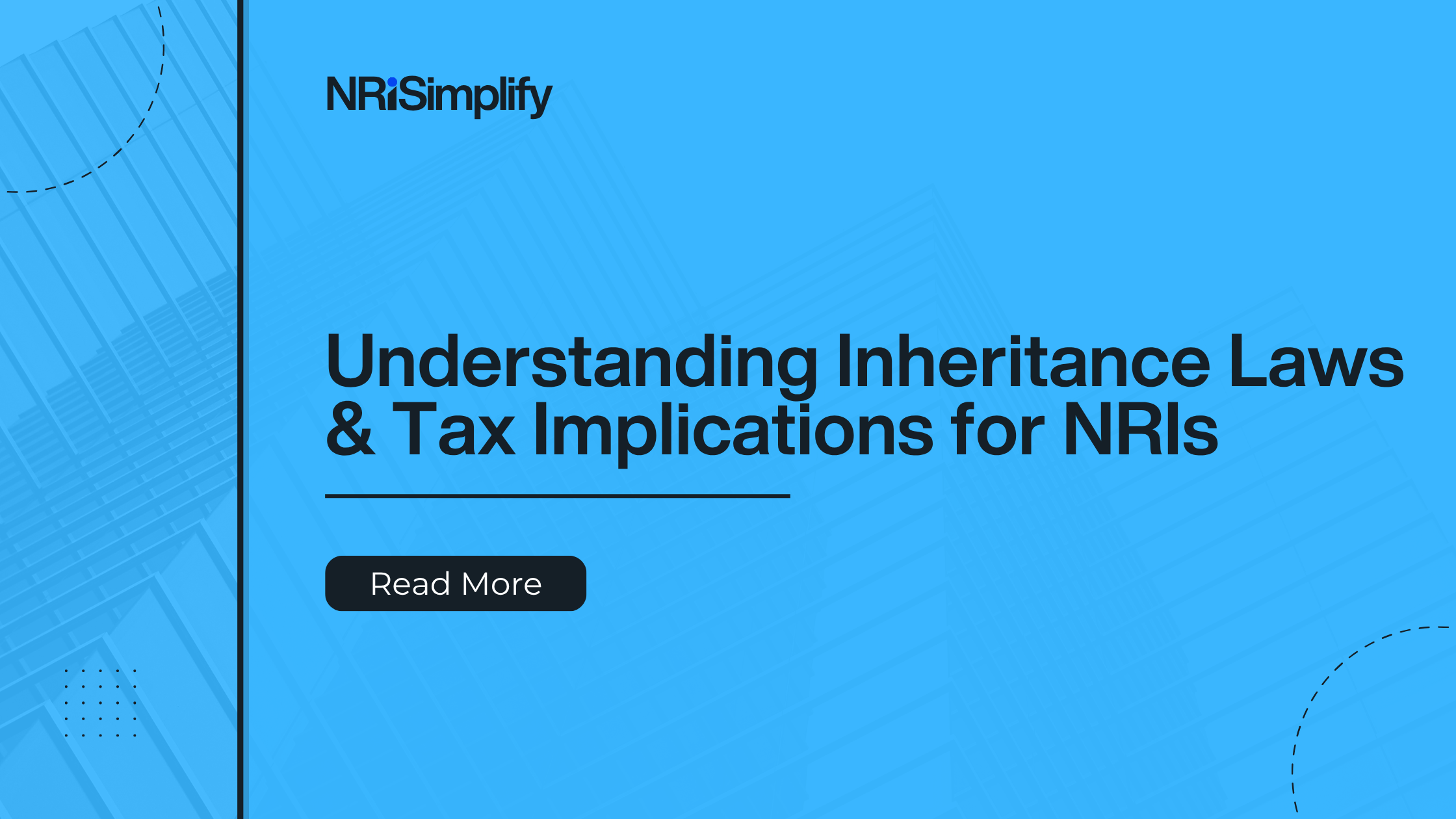 NRiSimplify

Understanding Inheritance Laws & Tax Implications for NRIs

Read More